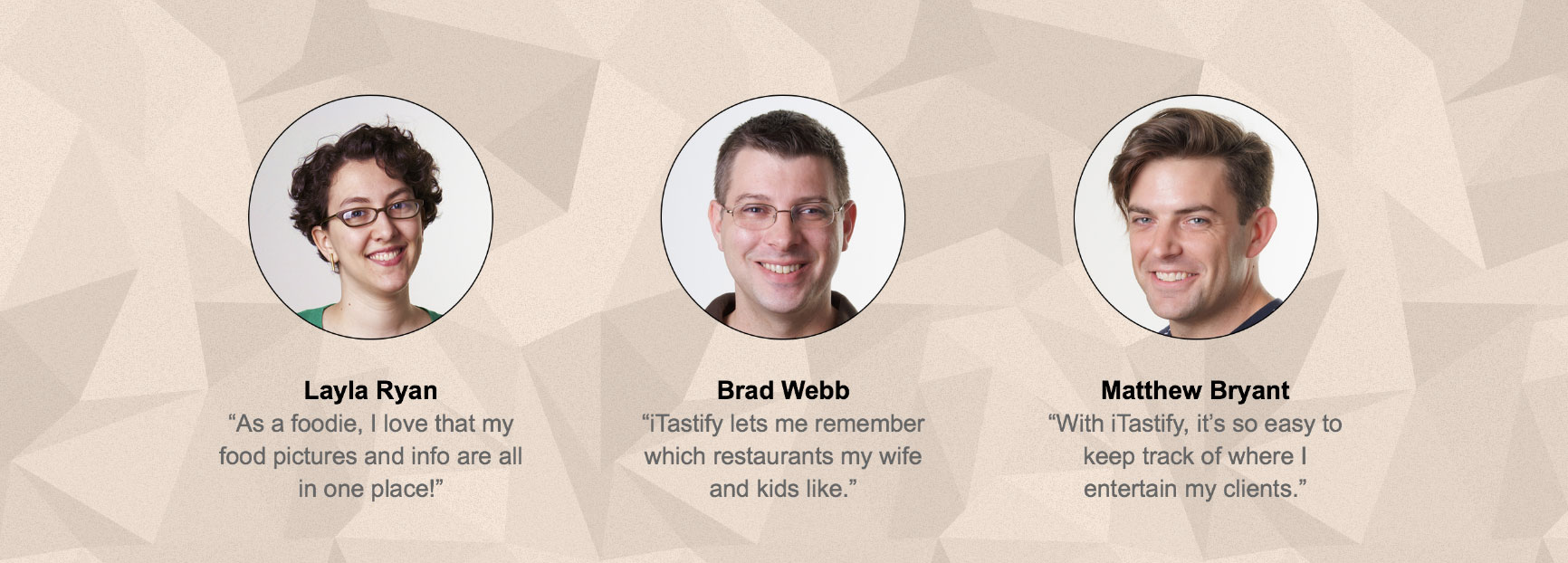 Layla Ryan
“As a foodie, I love that my food pictures and info are all in one place!”

Brad Webb
“iTastify lets me remember which restaurants my wife and kids like.”

Matthew Bryant
“With iTastify, it’s so easy to keep track of where I entertain my clients.”